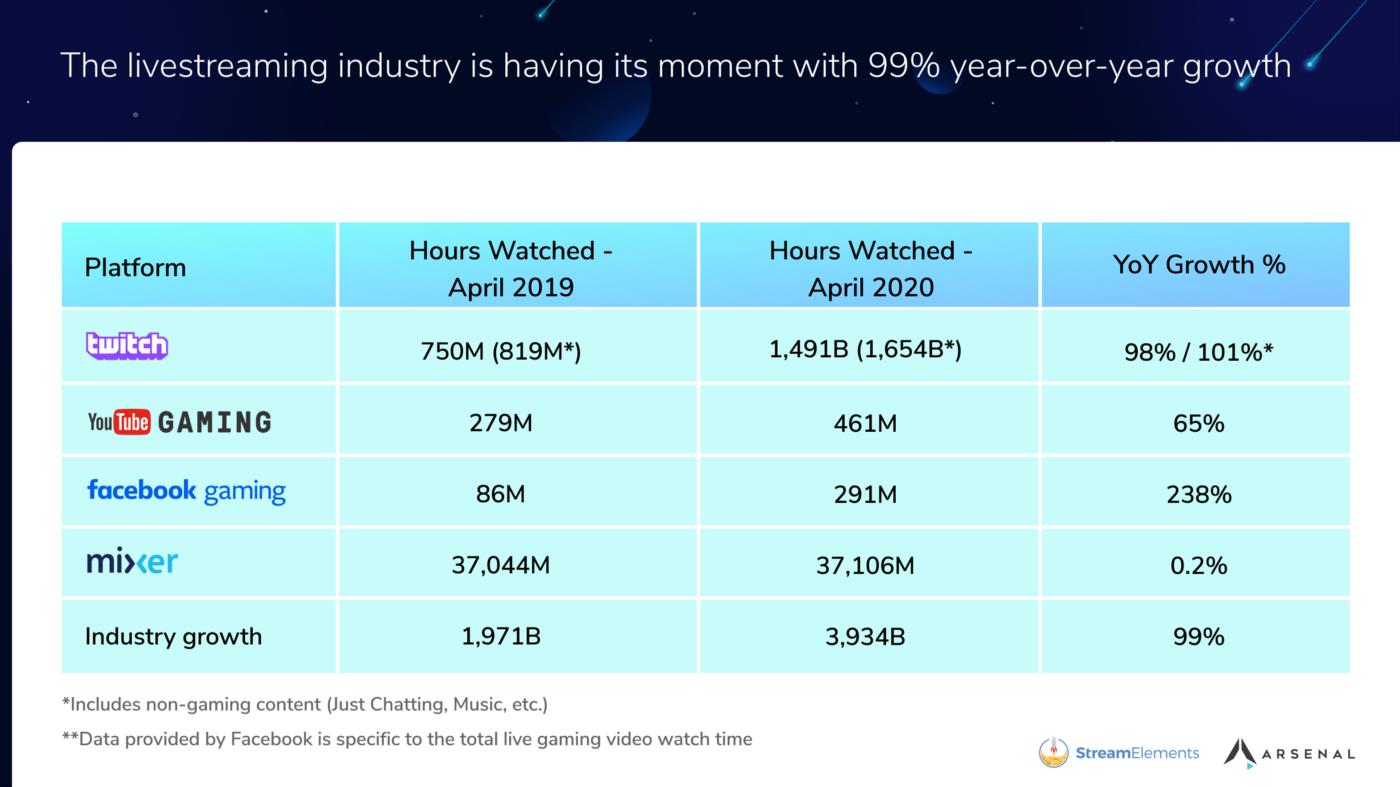 The livestreaming industry is having its moment with 99% year-over-year growth

| Platform | Hours Watched - April 2019 | Hours Watched - April 2020 | YoY Growth % |
|---|---|---|---|
| twitch | 750M (819M*) | 1,491B (1,654B*) | 98% / 101%* |
| YouTube GAMING | 279M | 461M | 65% |
| facebook gaming | 86M | 291M | 238% |
| mixer | 37,044M | 37,106M | 0.2% |
| Industry growth | 1,971B | 3,934B | 99% |

*Includes non-gaming content (Just Chatting, Music, etc.)

**Data provided by Facebook is specific to the total live gaming video watch time

StreamElements ARSENAL